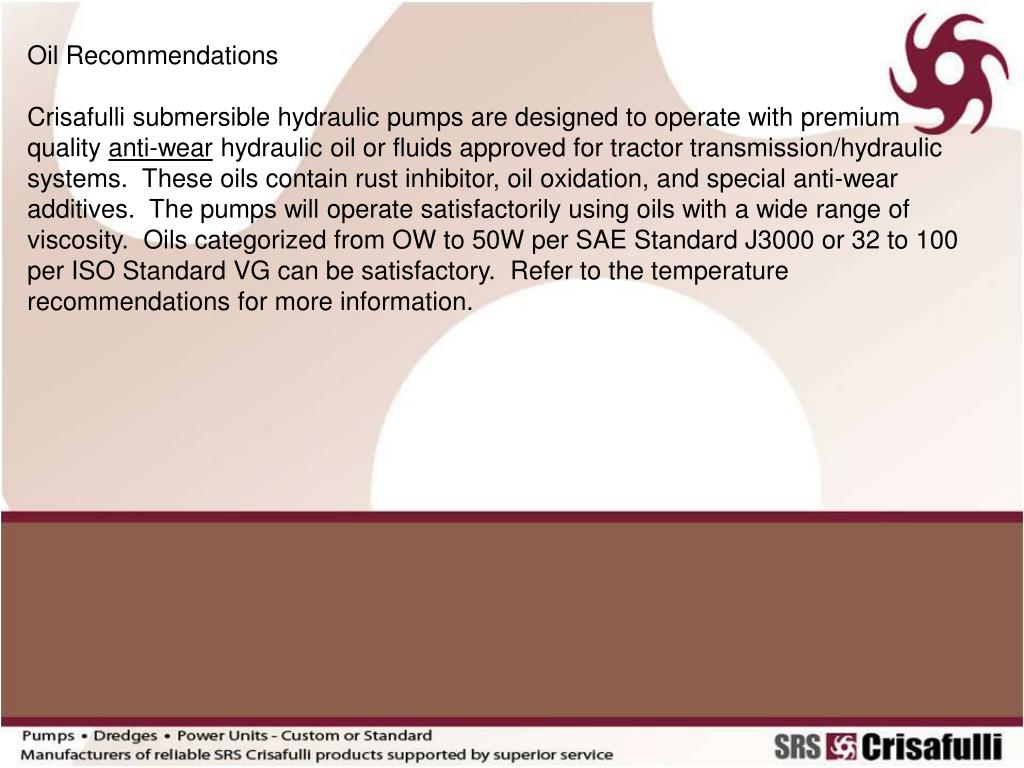 Oil Recommendations

Crisafulli submersible hydraulic pumps are designed to operate with premium quality anti-wear hydraulic oil or fluids approved for tractor transmission/hydraulic systems. These oils contain rust inhibitor, oil oxidation, and special anti-wear additives. The pumps will operate satisfactorily using oils with a wide range of viscosity. Oils categorized from OW to 50W per SAE Standard J3000 or 32 to 100 per ISO Standard VG can be satisfactory. Refer to the temperature recommendations for more information.

Pumps • Dredges • Power Units - Custom or Standard
Manufacturers of reliable SRS Crisafulli products supported by superior service

SRS Crisafulli